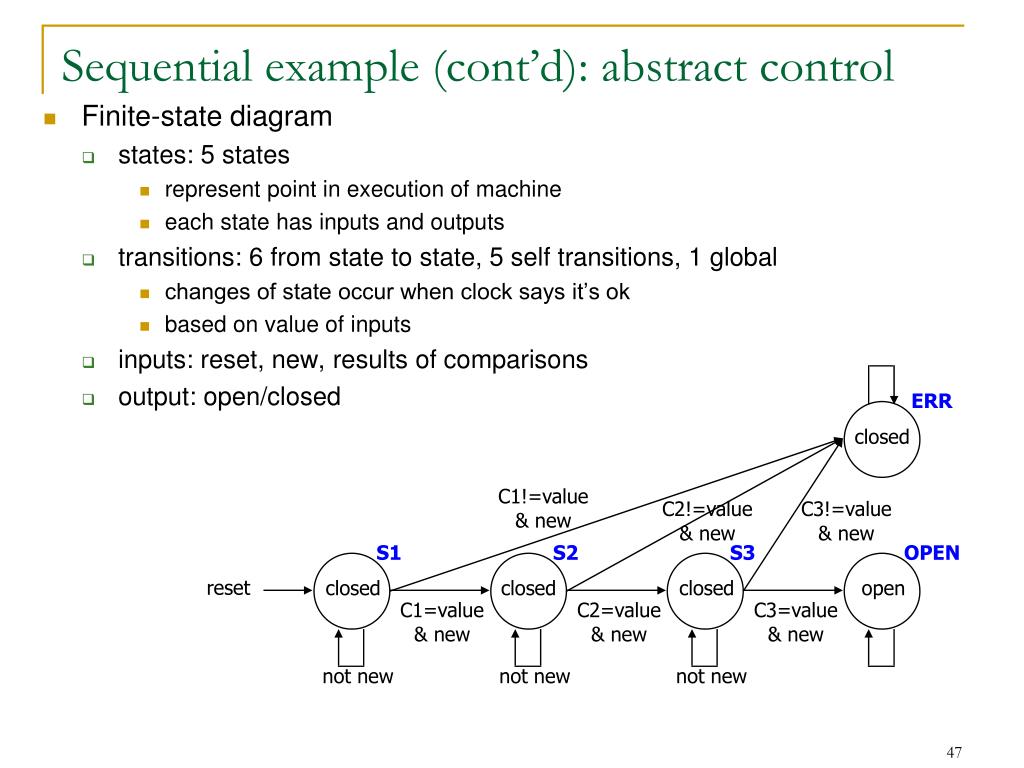 Sequential example (cont'd): abstract control

Finite-state diagram

states: 5 states

represent point in execution of machine

each state has inputs and outputs

transitions: 6 from state to state, 5 self transitions, 1 global

changes of state occur when clock says it's ok

based on value of inputs

inputs: reset, new, results of comparisons

output: open/closed

ERR

closed

C1!=value & new

C2!=value & new

C3!=value & new

S1

S2

S3

OPEN

reset

closed

closed

closed

open

C1=value & new

C2=value & new

C3=value & new

not new

not new

not new

47